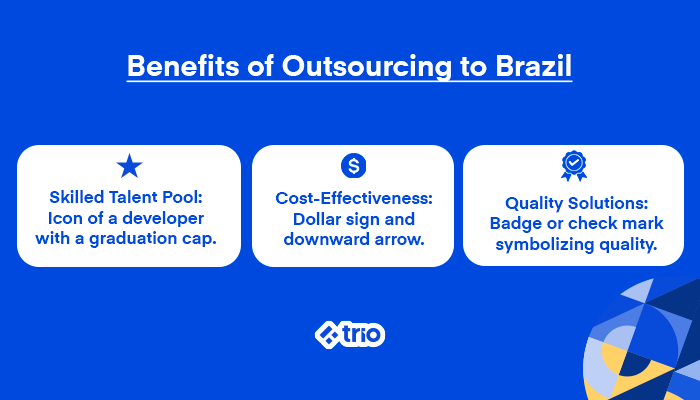 Benefits of Outsourcing to Brazil

Skilled Talent Pool: Icon of a developer with a graduation cap.

Cost-Effectiveness: Dollar sign and downward arrow.

Quality Solutions: Badge or check mark symbolizing quality.

trio